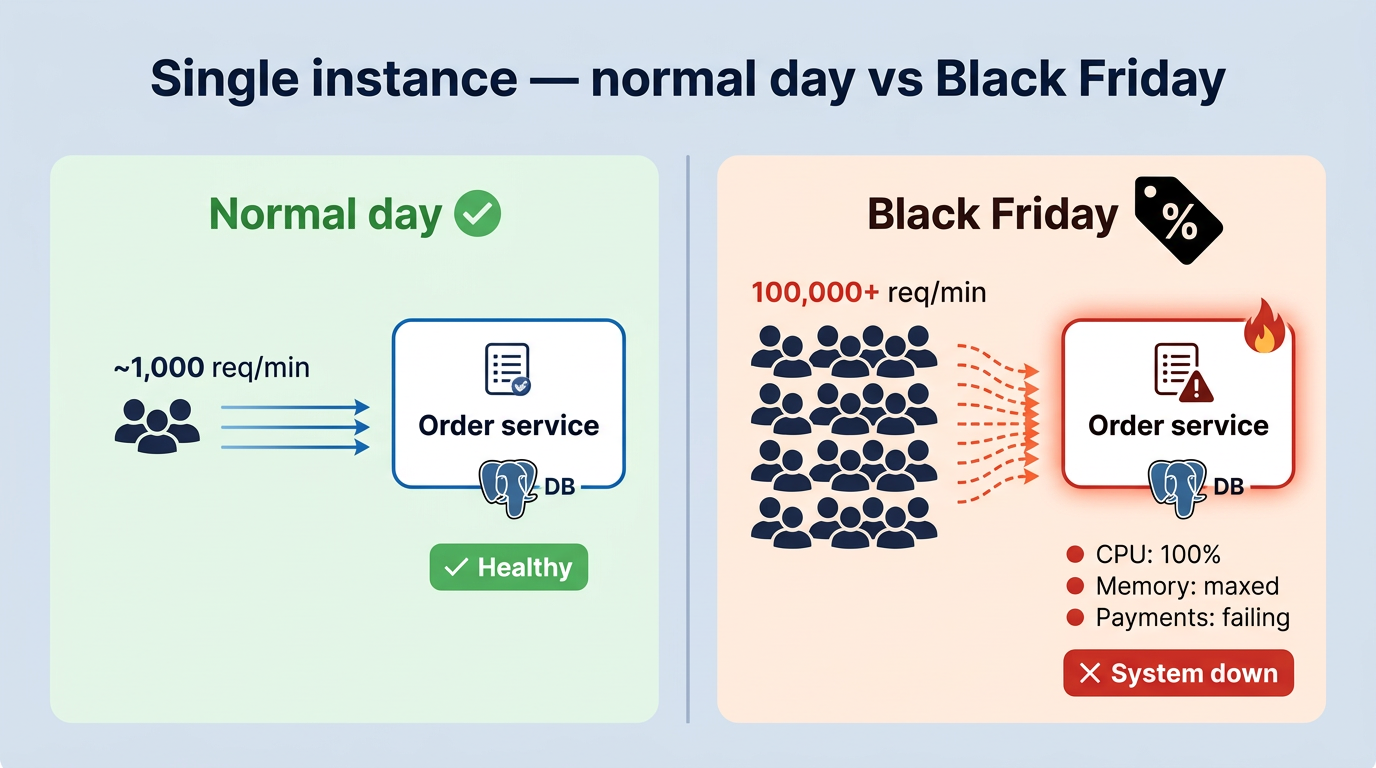 Single instance — normal day vs Black Friday

Normal day

~1,000 req/min

Order service

DB

✓ Healthy

Black Friday

%

100,000+ req/min

Order service

DB

CPU: 100%
Memory: maxed
Payments: failing

✕ System down